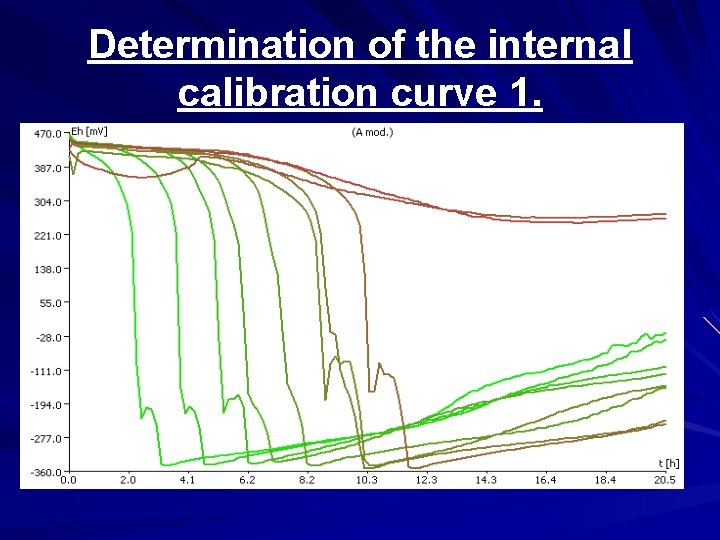 Determination of the internal calibration curve 1.

Eh [mV]

(A mod.)

470.0
387.0
304.0
221.0
138.0
55.0
-28.0
-111.0
-194.0
-277.0
-360.0

0.0
2.0
4.1
6.2
8.2
10.3
12.3
14.3
16.4
18.4
20.5

t [h]